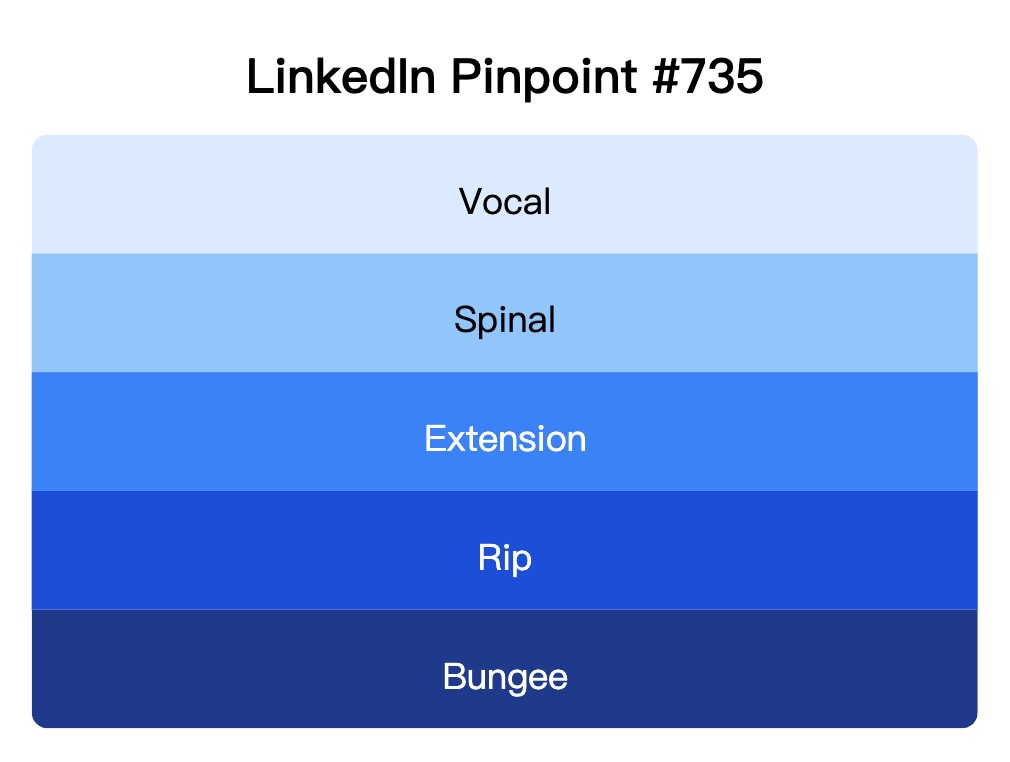 LinkedIn Pinpoint #735

Vocal

Spinal

Extension

Rip

Bungee